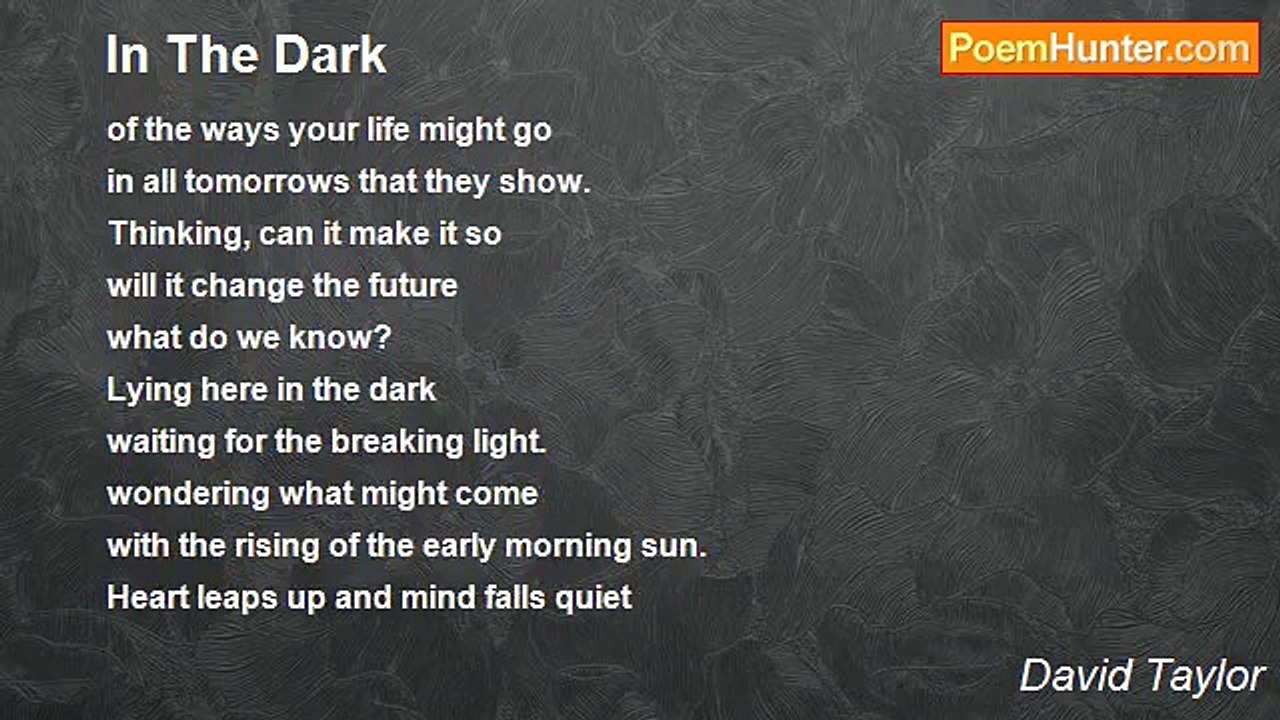 In The Dark

PoemHunter.com

of the ways your life might go
in all tomorrows that they show.
Thinking, can it make it so
will it change the future
what do we know?
Lying here in the dark
waiting for the breaking light.
wondering what might come
with the rising of the early morning sun.
Heart leaps up and mind falls quiet

David Taylor